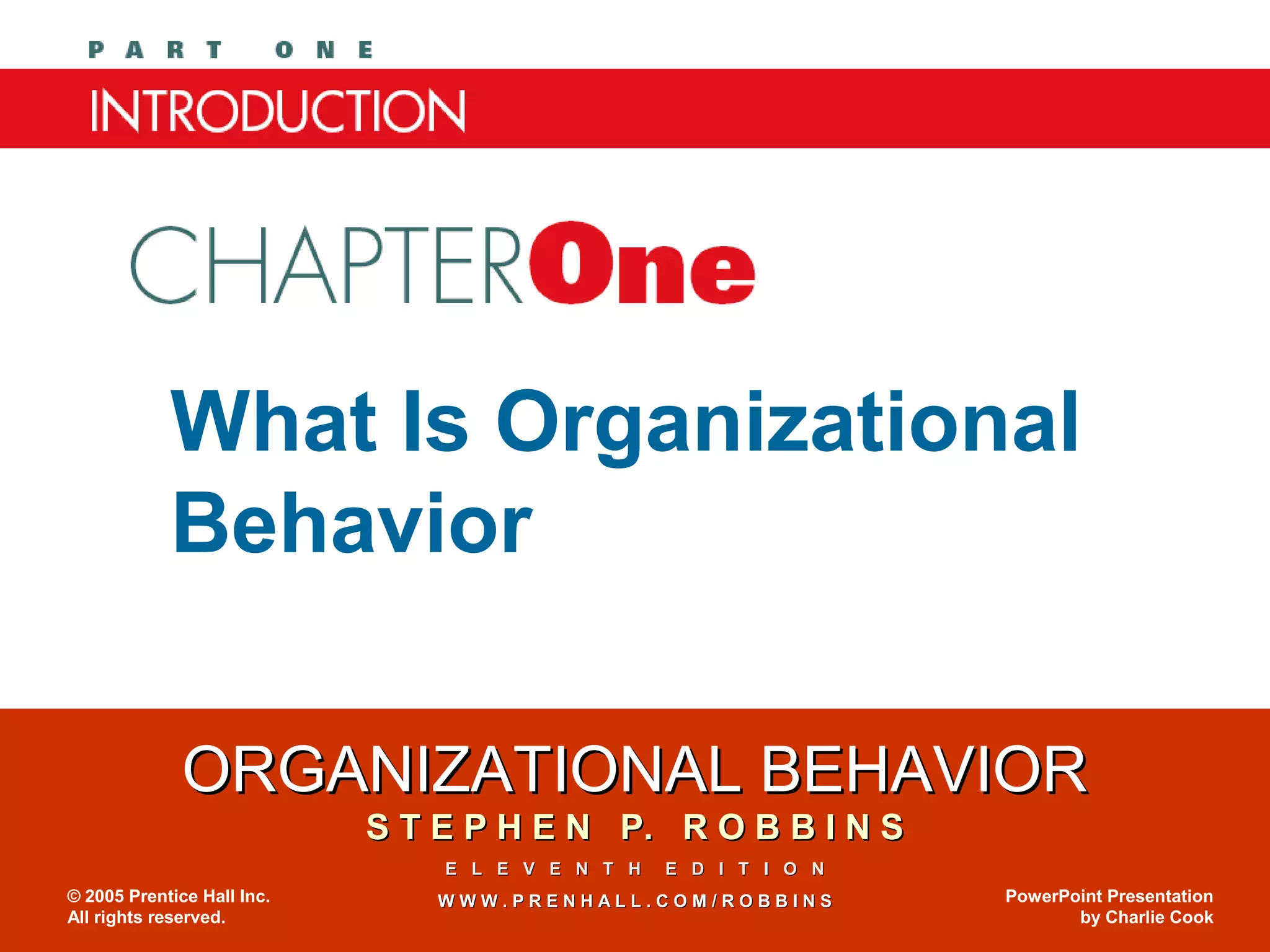 PART ONE

INTRODUCTION

CHAPTEROne

What Is Organizational Behavior

ORGANIZATIONAL BEHAVIOR
STEPHEN P. ROBBINS
ELEVENTH EDITION
WWW.PRENHALL.COM/ROBBINS

© 2005 Prentice Hall Inc.
All rights reserved.

PowerPoint Presentation
by Charlie Cook